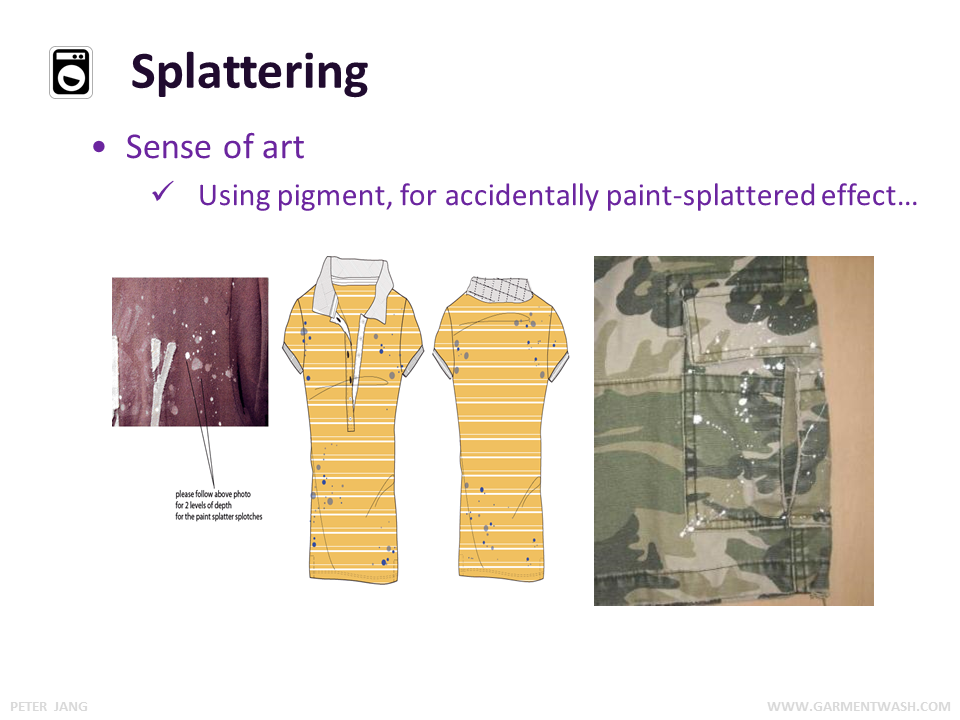 Splattering

• Sense of art

✓ Using pigment, for accidentally paint-splattered effect…

please follow above photo
for 2 levels of depth
for the paint splatter splotches

PETER JANG

WWW.GARMENTWASH.COM